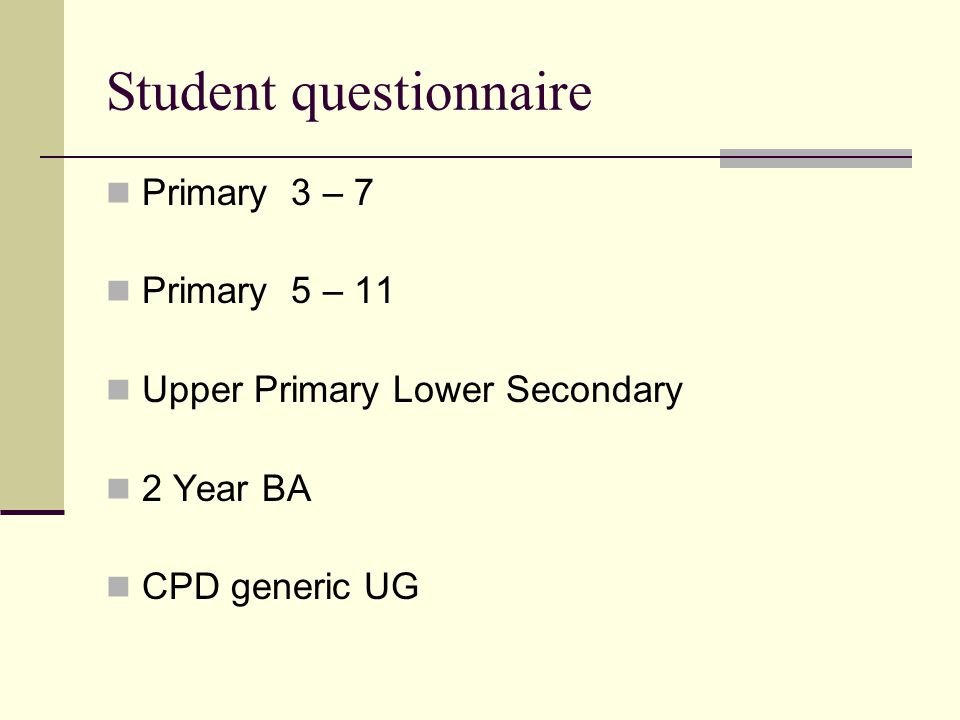 Student questionnaire

Primary 3 – 7

Primary 5 – 11

Upper Primary Lower Secondary

2 Year BA

CPD generic UG